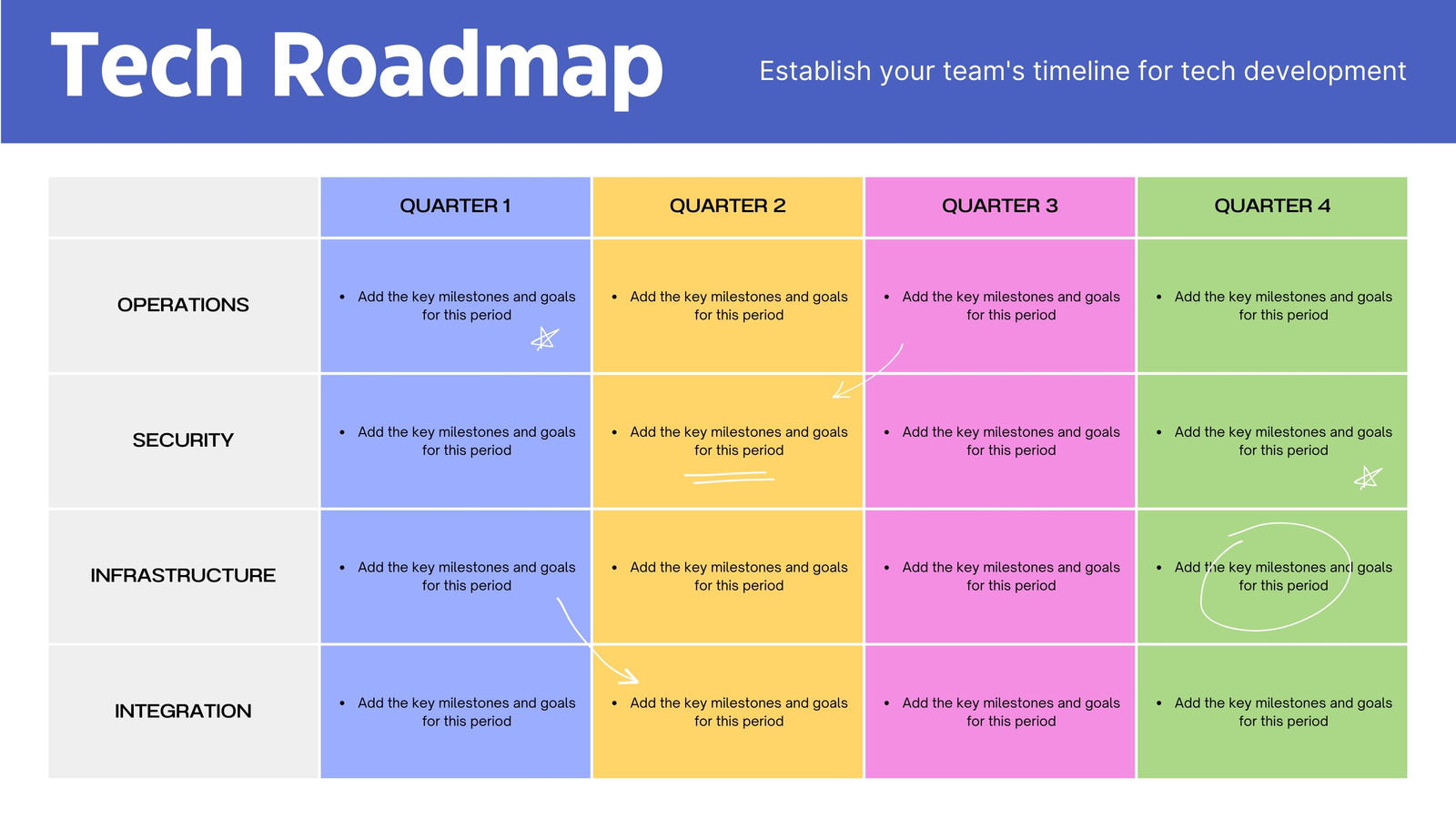 Tech Roadmap

Establish your team's timeline for tech development

| | QUARTER 1 | QUARTER 2 | QUARTER 3 | QUARTER 4 |
|---|---|---|---|---|
| OPERATIONS | • Add the key milestones and goals for this period | • Add the key milestones and goals for this period | • Add the key milestones and goals for this period | • Add the key milestones and goals for this period |
| SECURITY | • Add the key milestones and goals for this period | • Add the key milestones and goals for this period | • Add the key milestones and goals for this period | • Add the key milestones and goals for this period |
| INFRASTRUCTURE | • Add the key milestones and goals for this period | • Add the key milestones and goals for this period | • Add the key milestones and goals for this period | • Add the key milestones and goals for this period |
| INTEGRATION | • Add the key milestones and goals for this period | • Add the key milestones and goals for this period | • Add the key milestones and goals for this period | • Add the key milestones and goals for this period |